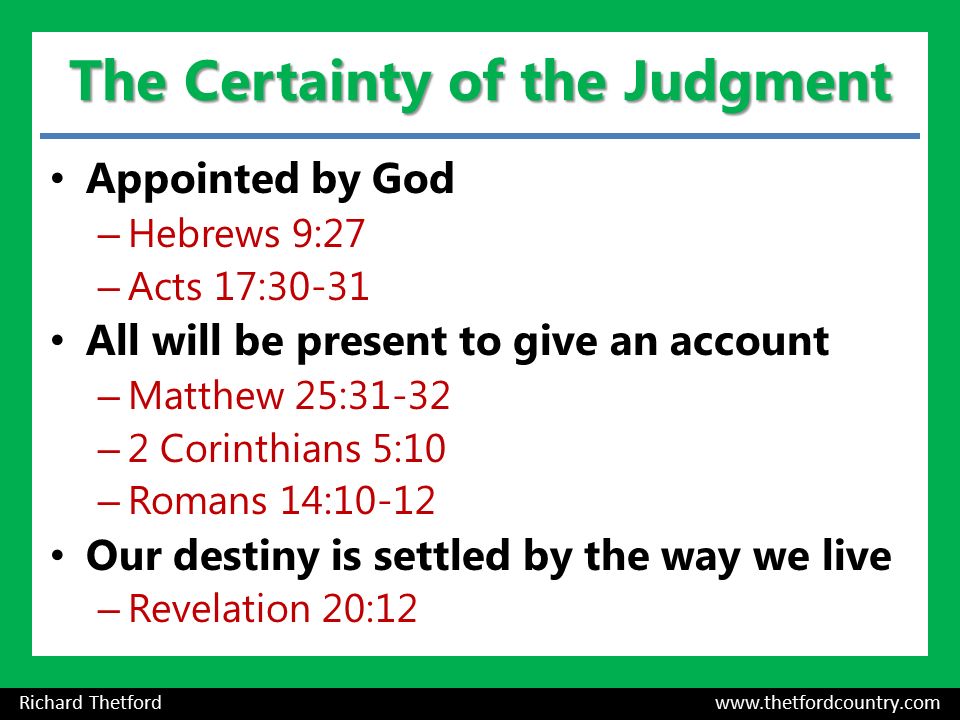 The Certainty of the Judgment

• Appointed by God
– Hebrews 9:27
– Acts 17:30-31
• All will be present to give an account
– Matthew 25:31-32
– 2 Corinthians 5:10
– Romans 14:10-12
• Our destiny is settled by the way we live
– Revelation 20:12

Richard Thetford www.thetfordcountry.com